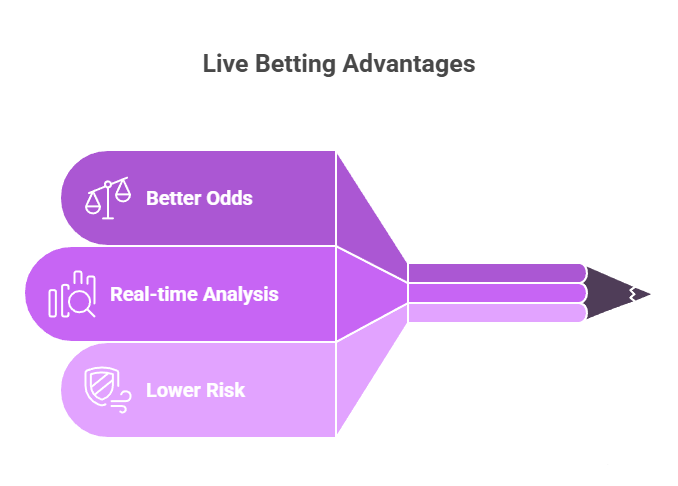 Live Betting Advantages

Better Odds

Real-time Analysis

Lower Risk